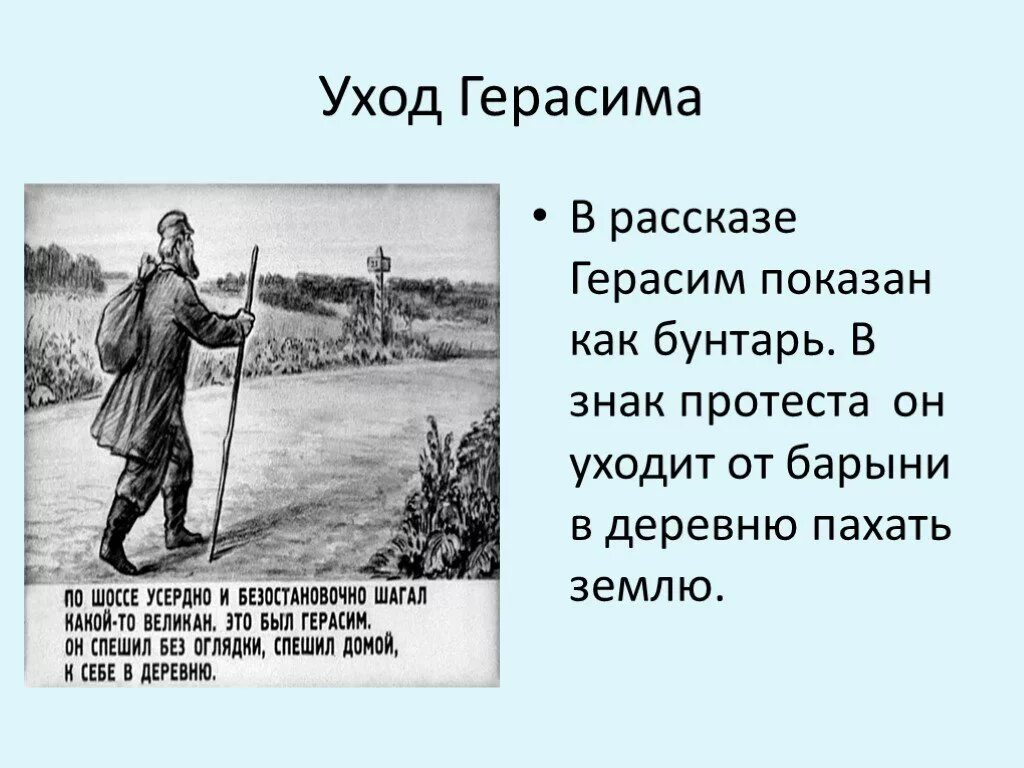 Уход Герасима

ПО ШОССЕ УСЕРДНО И БЕЗОСТАНОВОЧНО ШАГАЛ КАКОЙ-ТО ВЕЛИКАН. ЭТО БЫЛ ГЕРАСИМ. ОН СПЕШИЛ БЕЗ ОГЛЯДКИ, СПЕШИЛ ДОМОЙ, К СЕБЕ В ДЕРЕВНЮ.

• В рассказе Герасим показан как бунтарь. В знак протеста он уходит от барыни в деревню пахать землю.